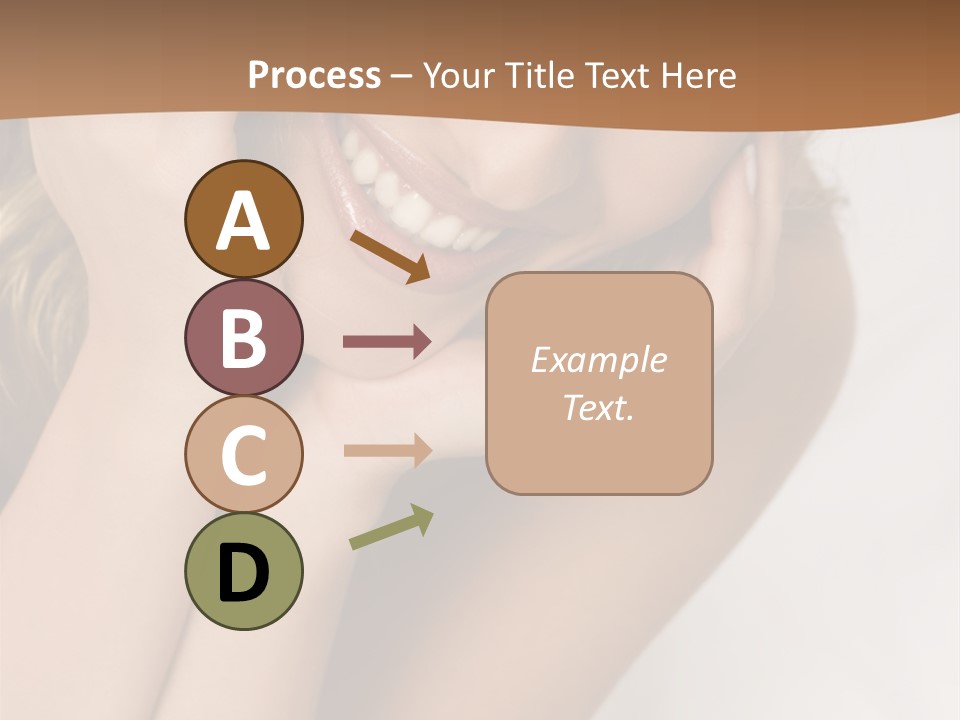 Process – Your Title Text Here

A

B

C

D

Example Text.